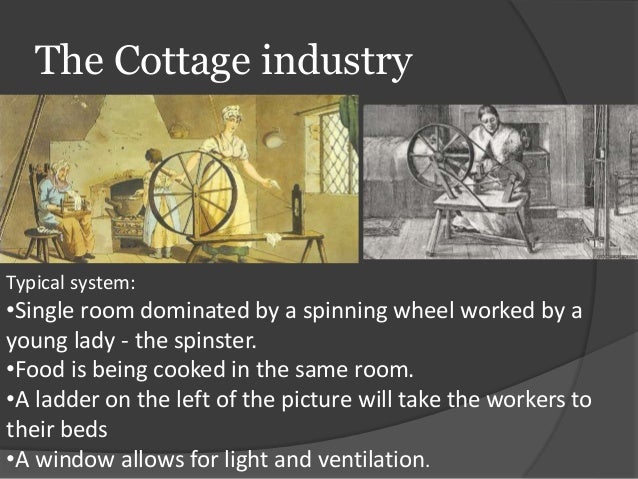 The Cottage industry

Typical system:
•Single room dominated by a spinning wheel worked by a young lady - the spinster.
•Food is being cooked in the same room.
•A ladder on the left of the picture will take the workers to their beds
•A window allows for light and ventilation.